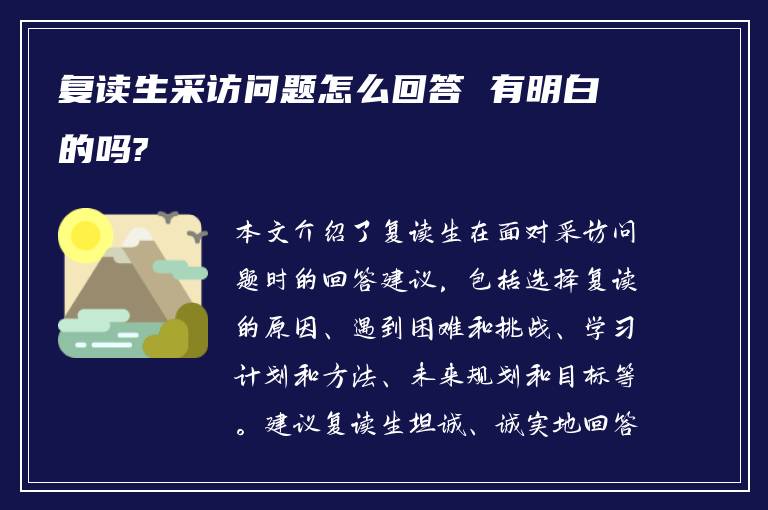 复读生采访问题怎么回答 有明白的吗?

本文介绍了复读生在面对采访问题时的回答建议，包括选择复读的原因、遇到困难和挑战、学习计划和方法、未来规划和目标等。建议复读生坦诚、诚实地回答